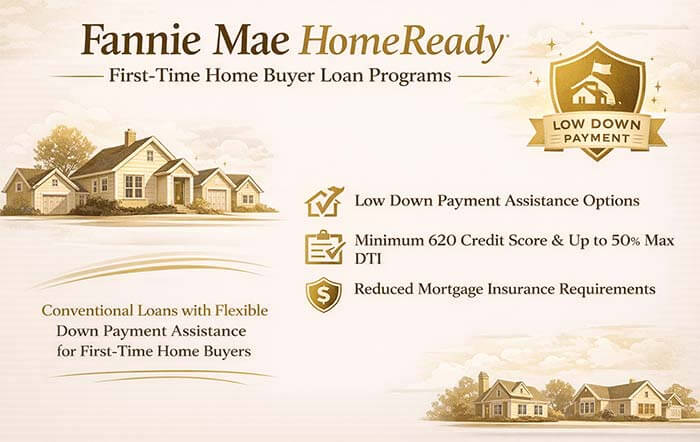 Fannie Mae HomeReady

First-Time Home Buyer Loan Programs

LOW DOWN PAYMENT

Low Down Payment Assistance Options

Minimum 620 Credit Score & Up to 50% Max DTI

Reduced Mortgage Insurance Requirements

Conventional Loans with Flexible Down Payment Assistance for First-Time Home Buyers